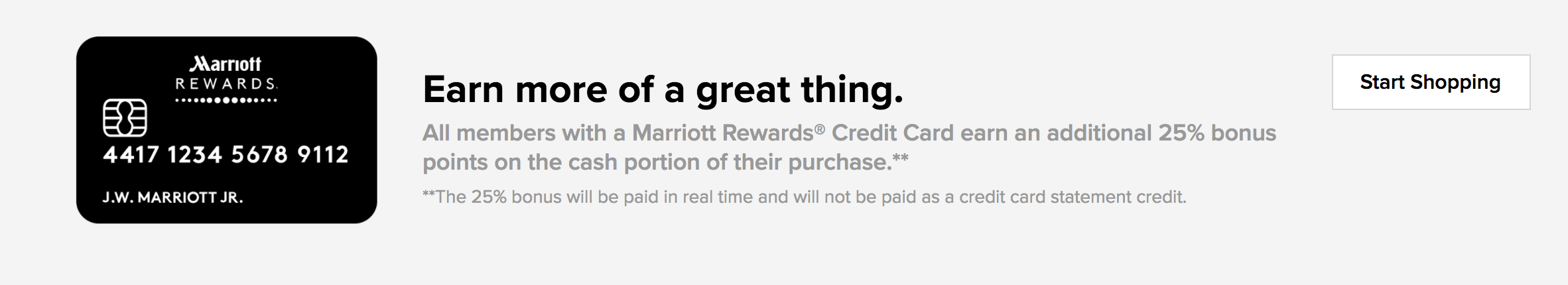 Marriott
REWARDS.

4417 1234 5678 9112

J.W. MARRIOTT JR.

Earn more of a great thing.

All members with a Marriott Rewards® Credit Card earn an additional 25% bonus points on the cash portion of their purchase.**

**The 25% bonus will be paid in real time and will not be paid as a credit card statement credit.

Start Shopping